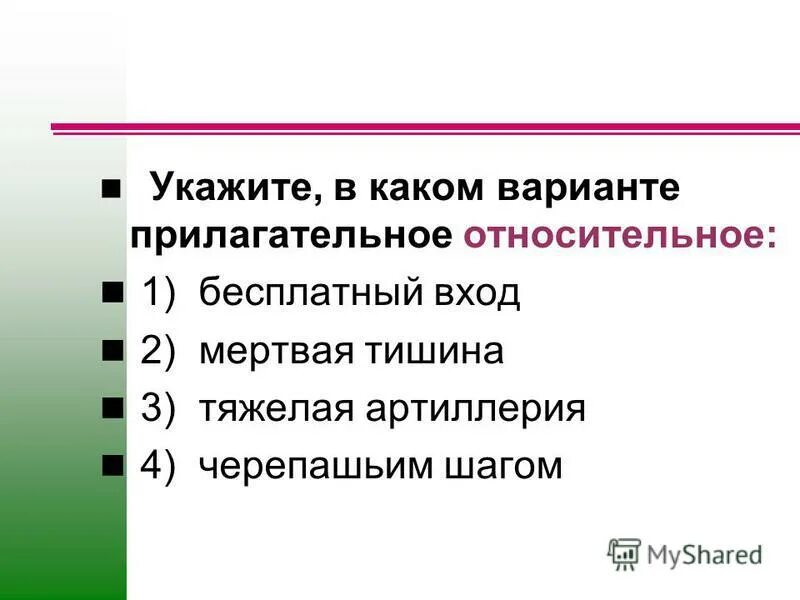 Укажите, в каком варианте прилагательное относительное:

1) бесплатный вход

2) мертвая тишина

3) тяжелая артиллерия

4) черепашьим шагом

MyShared